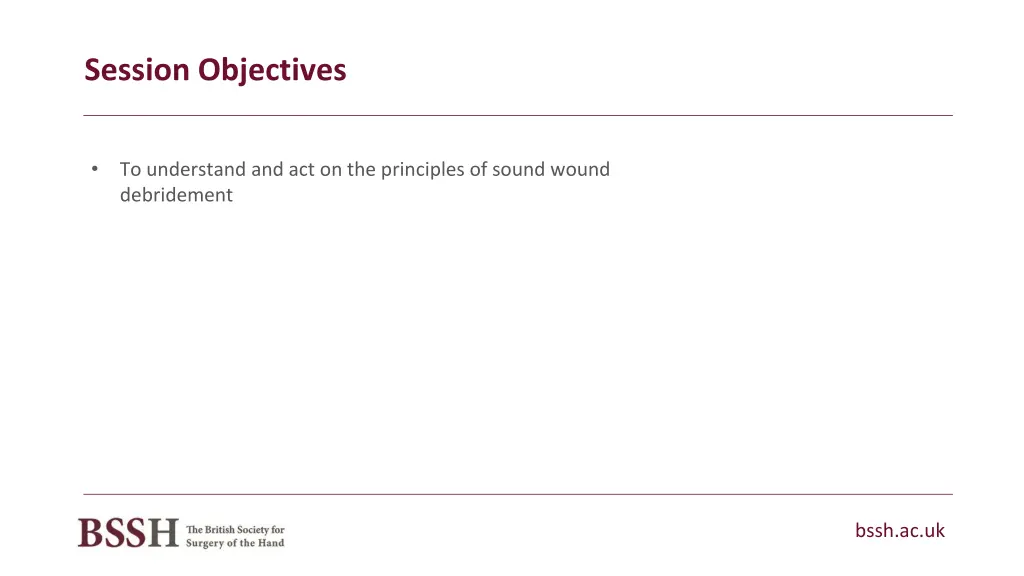 Session Objectives

• To understand and act on the principles of sound wound debridement

BSSH The British Society for Surgery of the Hand

bssh.ac.uk